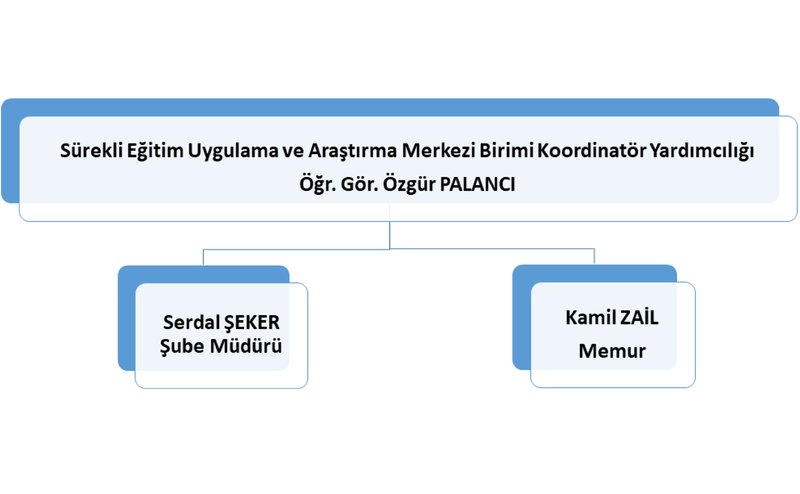 Sürekli Eğitim Uygulama ve Araştırma Merkezi Birimi Koordinatör Yardımcılığı
Öğr. Gör. Özgür PALANCI

Serdal ŞEKER
Şube Müdürü

Kamil ZAİL
Memur